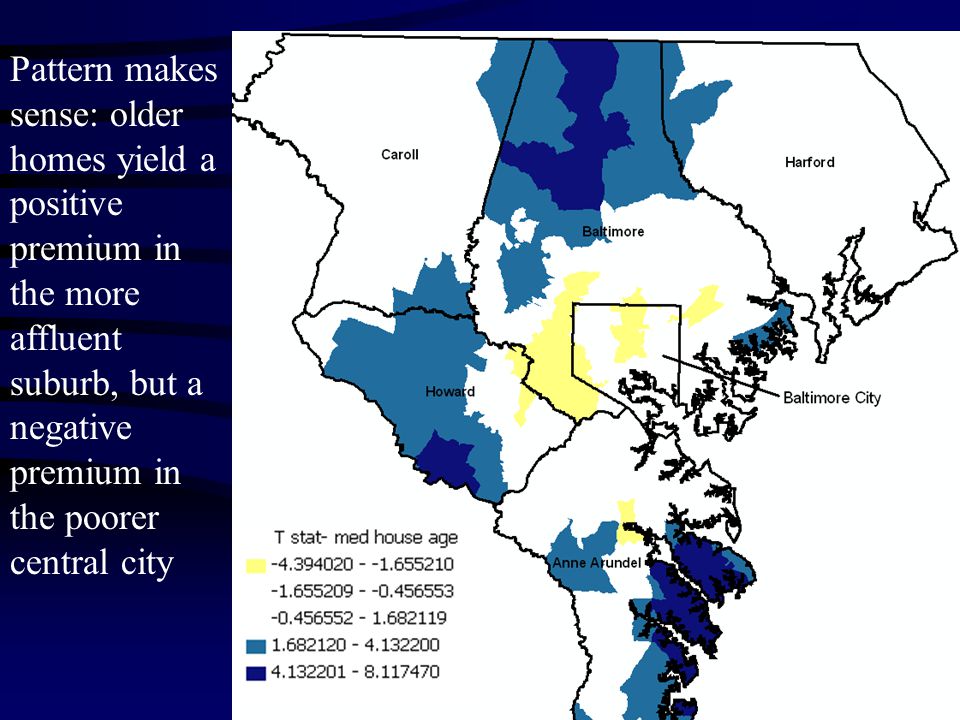 Pattern makes sense: older homes yield a positive premium in the more affluent suburb, but a negative premium in the poorer central city

Caroll

Harford

Baltimore

Howard

Baltimore City

Anne Arundel

T stat- med house age
-4.394020 - -1.655210
-1.655209 - -0.456553
-0.456552 - 1.682119
1.682120 - 4.132200
4.132201 - 8.117470